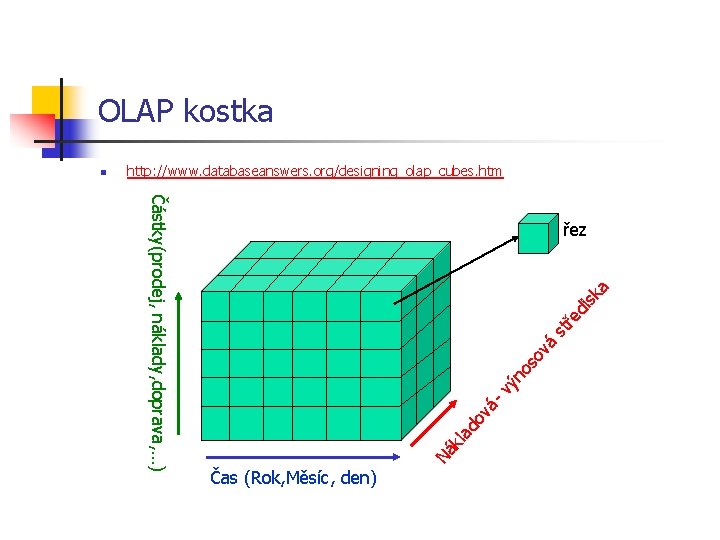 OLAP kostka

http://www.databaseanswers.org/designing_olap_cubes.htm

Částky(prodej, náklady,doprava,...)

řez

Nákladová - výnosová střediska

Čas (Rok,Měsíc, den)